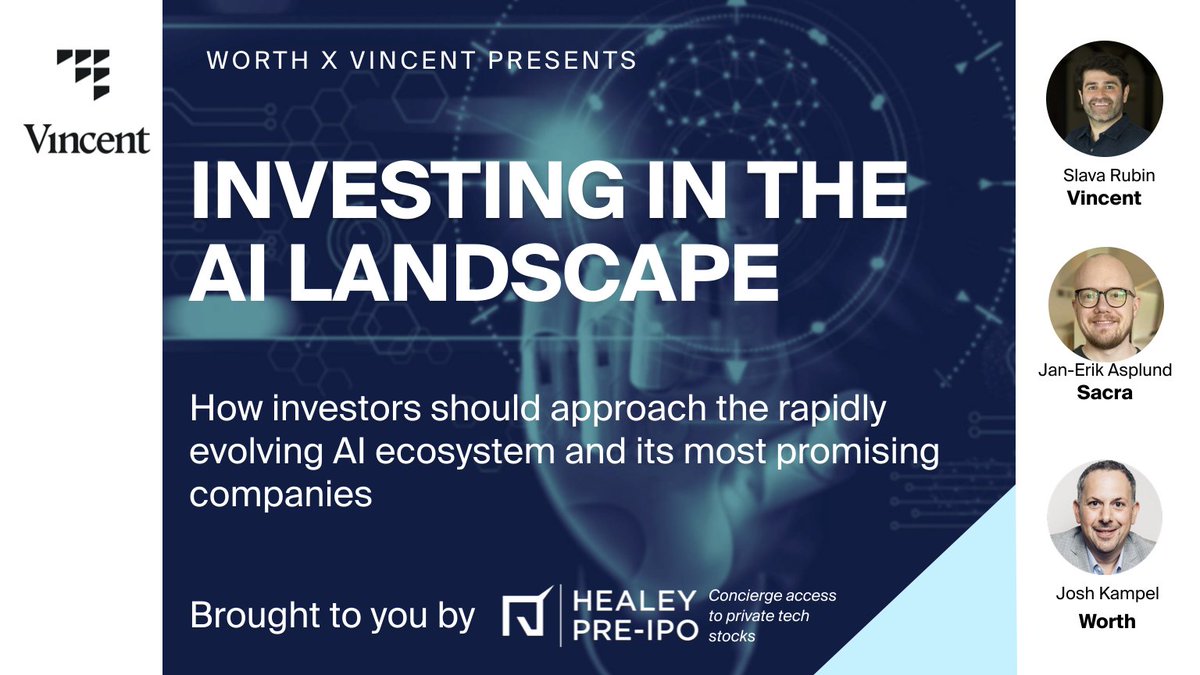 Vincent

WORTH X VINCENT PRESENTS

INVESTING IN THE AI LANDSCAPE

How investors should approach the rapidly evolving AI ecosystem and its most promising companies

Brought to you by HEALEY PRE-IPO Concierge access to private tech stocks

Slava Rubin
Vincent

Jan-Erik Asplund
Sacra

Josh Kampel
Worth